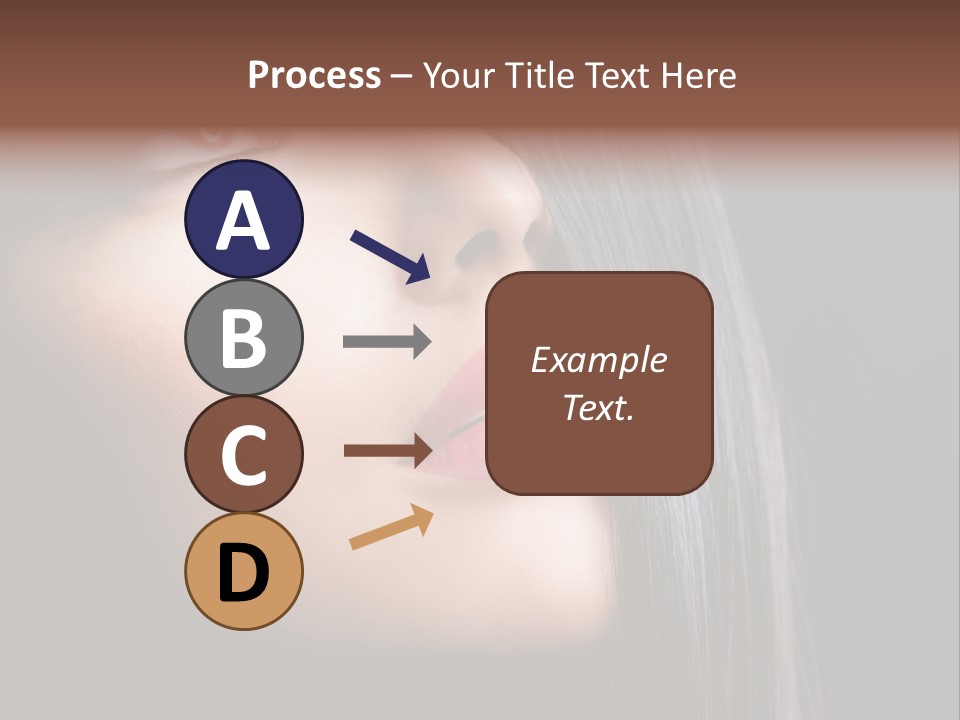 Process – Your Title Text Here

A

B

C

D

Example Text.